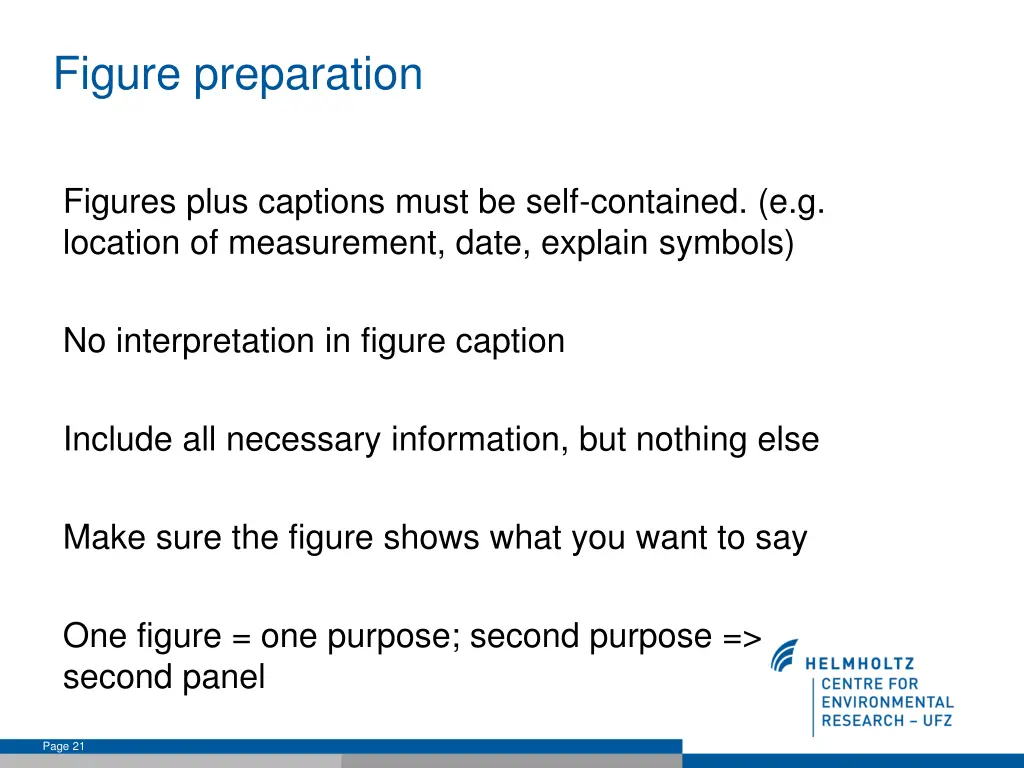 Figure preparation

Figures plus captions must be self-contained. (e.g. location of measurement, date, explain symbols)

No interpretation in figure caption

Include all necessary information, but nothing else

Make sure the figure shows what you want to say

One figure = one purpose; second purpose => second panel

HELMHOLTZ
CENTRE FOR
ENVIRONMENTAL
RESEARCH – UFZ

Page 21